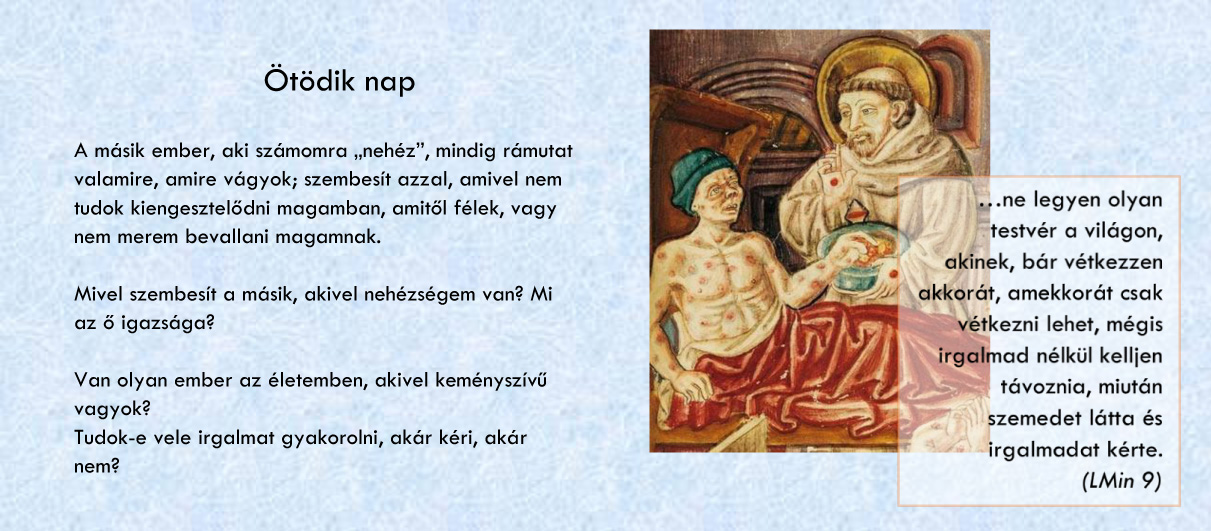 Ötödik nap

A másik ember, aki számomra „nehéz”, mindig rámutat valamire, amire vágyok; szembesít azzal, amivel nem tudok kiengesztelődni magamban, amitől félek, vagy nem merem bevallani magamnak.

Mivel szembesít a másik, akivel nehézségem van? Mi az ő igazsága?

Van olyan ember az életemben, akivel keményszívű vagyok?
Tudok-e vele irgalmat gyakorolni, akár kéri, akár nem?

…ne legyen olyan testvér a világon, akinek, bár vétkezzen akkorát, amekkorát csak vétkezni lehet, mégis irgalmad nélkül kelljen távoznia, miután szemedet látta és irgalmadat kérte.
(LMin 9)